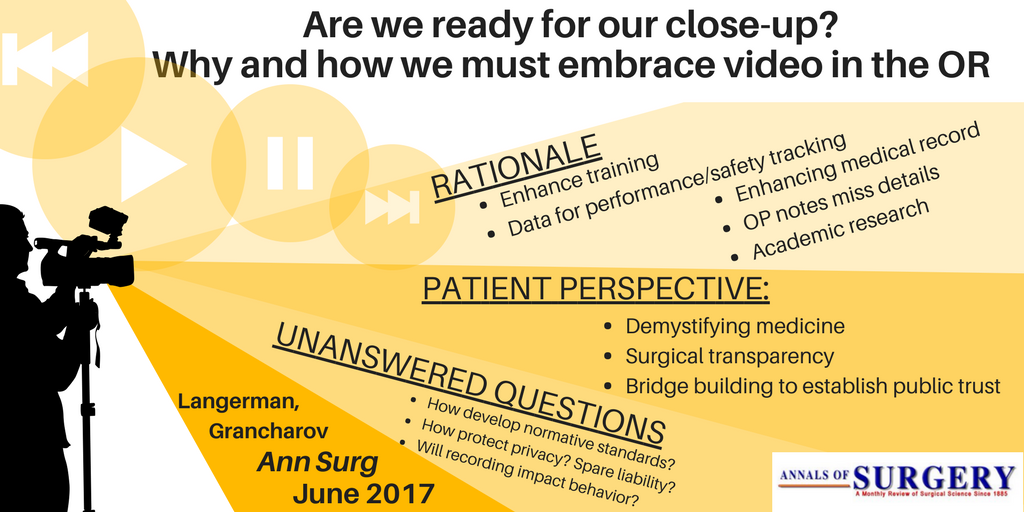 Are we ready for our close-up?
Why and how we must embrace video in the OR

RATIONALE
• Enhance training
• Data for performance/safety tracking
• Enhancing medical record
• OP notes miss details
• Academic research

PATIENT PERSPECTIVE:
• Demystifying medicine
• Surgical transparency
• Bridge building to establish public trust

UNANSWERED QUESTIONS
• How develop normative standards?
• How protect privacy? Spare liability?
• Will recording impact behavior?

Langerman,
Grancharov
Ann Surg
June 2017

ANNALS OF SURGERY
A Monthly Review of Surgical Science Since 1885